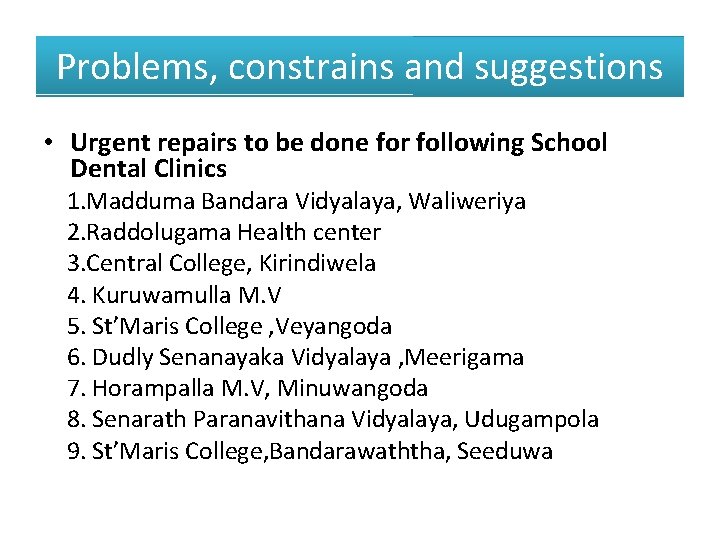 Problems, constrains and suggestions

• Urgent repairs to be done for following School Dental Clinics

1.Madduma Bandara Vidyalaya, Waliweriya
2.Raddolugama Health center
3.Central College, Kirindiwela
4. Kuruwamulla M.V
5. St'Maris College ,Veyangoda
6. Dudly Senanayaka Vidyalaya ,Meerigama
7. Horampalla M.V, Minuwangoda
8. Senarath Paranavithana Vidyalaya, Udugampola
9. St'Maris College,Bandarawaththa, Seeduwa